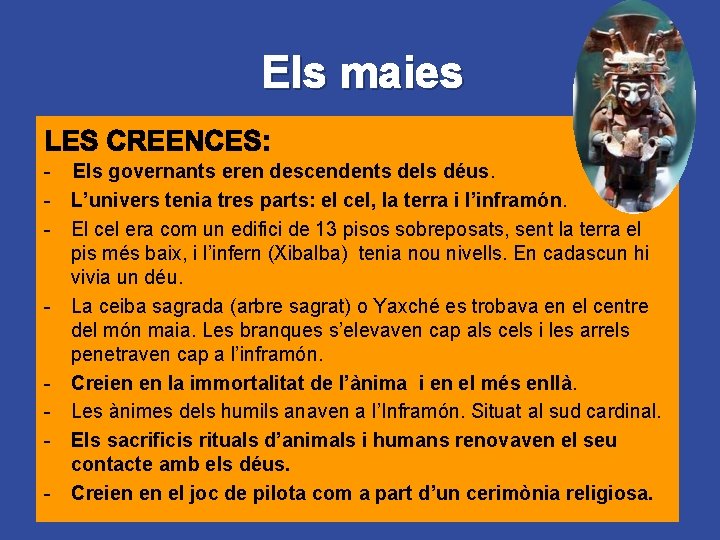 Els maies

LES CREENCES:

- Els governants eren descendents dels déus.
- L'univers tenia tres parts: el cel, la terra i l'inframón.
- El cel era com un edifici de 13 pisos sobreposats, sent la terra el pis més baix, i l'infern (Xibalba) tenia nou nivells. En cadascun hi vivia un déu.
- La ceiba sagrada (arbre sagrat) o Yaxché es trobava en el centre del món maia. Les branques s'elevaven cap als cels i les arrels penetraven cap a l'inframón.
- Creien en la immortalitat de l'ànima i en el més enllà.
- Les ànimes dels humils anaven a l'Inframón. Situat al sud cardinal.
- Els sacrificis rituals d'animals i humans renovaven el seu contacte amb els déus.
- Creien en el joc de pilota com a part d'un cerimònia religiosa.